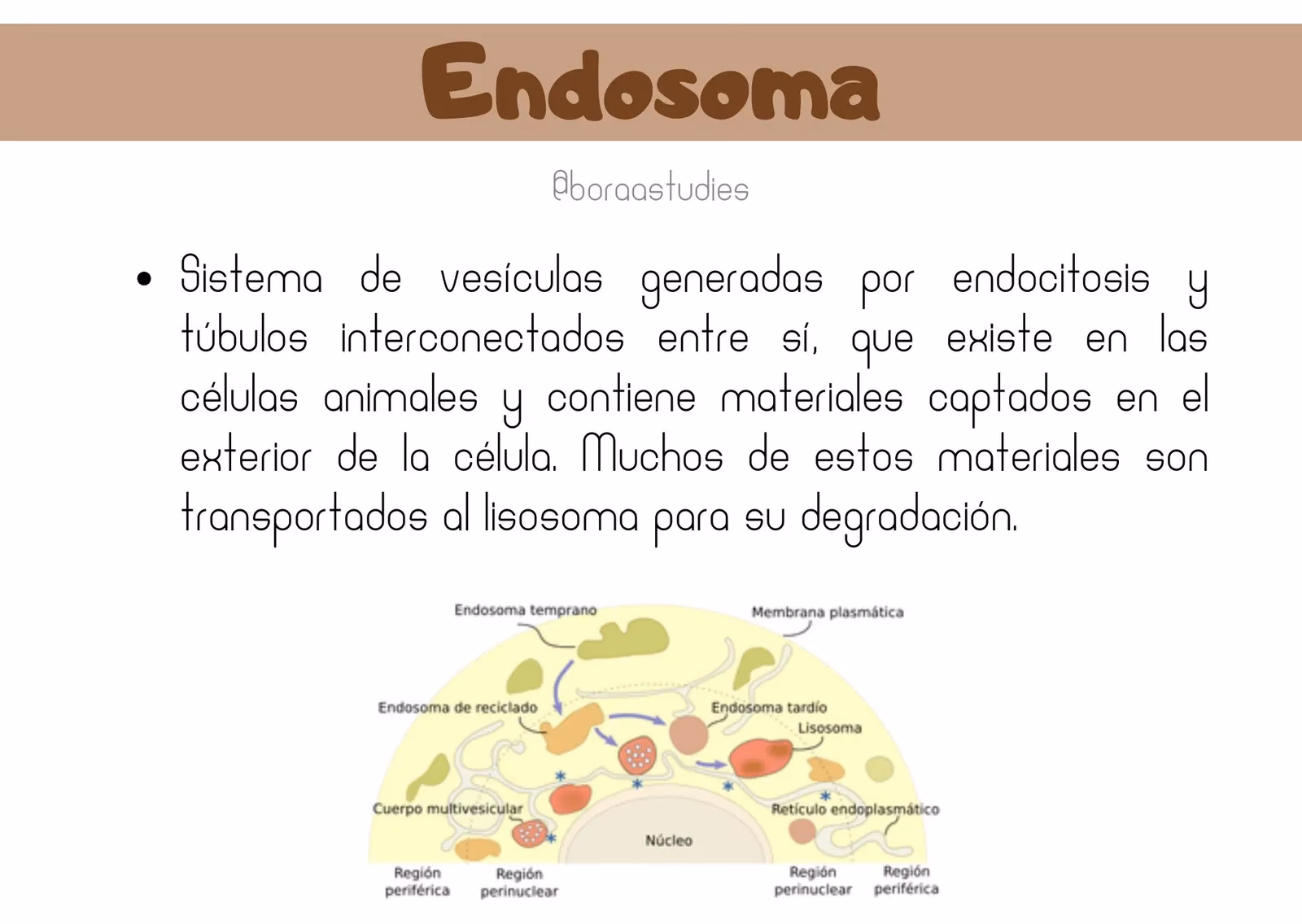 Endosoma

@boraastudies

• Sistema de vesículas generadas por endocitosis y túbulos interconectados entre sí, que existe en las células animales y contiene materiales captados en el exterior de la célula. Muchos de estos materiales son transportados al lisosoma para su degradación.

Endosoma temprano
Membrana plasmática
Endosoma de reciclado
Endosoma tardío
Lisosoma
Cuerpo multivesicular
Retículo endoplasmático
Núcleo
Región periférica
Región perinuclear
Región perinuclear
Región periférica